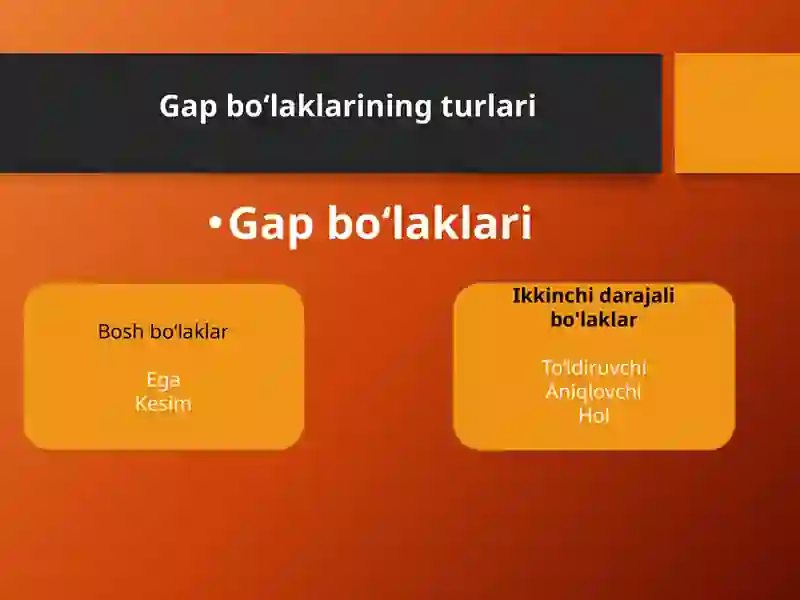 Gap bo‘laklarining turlari

•Gap bo‘laklari

Bosh bo‘laklar

Ega
Kesim

Ikkinchi darajali bo'laklar

To'ldiruvchi
Aniqlovchi
Hol